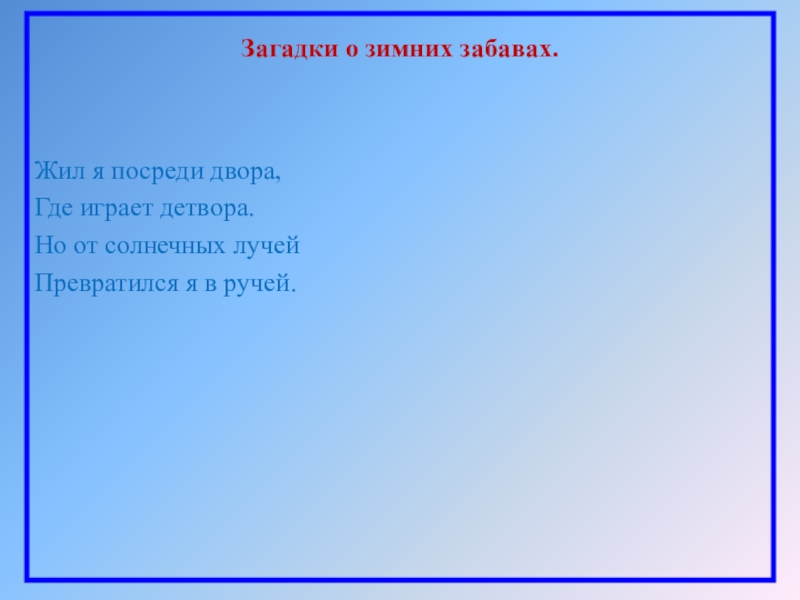 Загадки о зимних забавах.

Жил я посреди двора,
Где играет детвора.
Но от солнечных лучей
Превратился я в ручей.